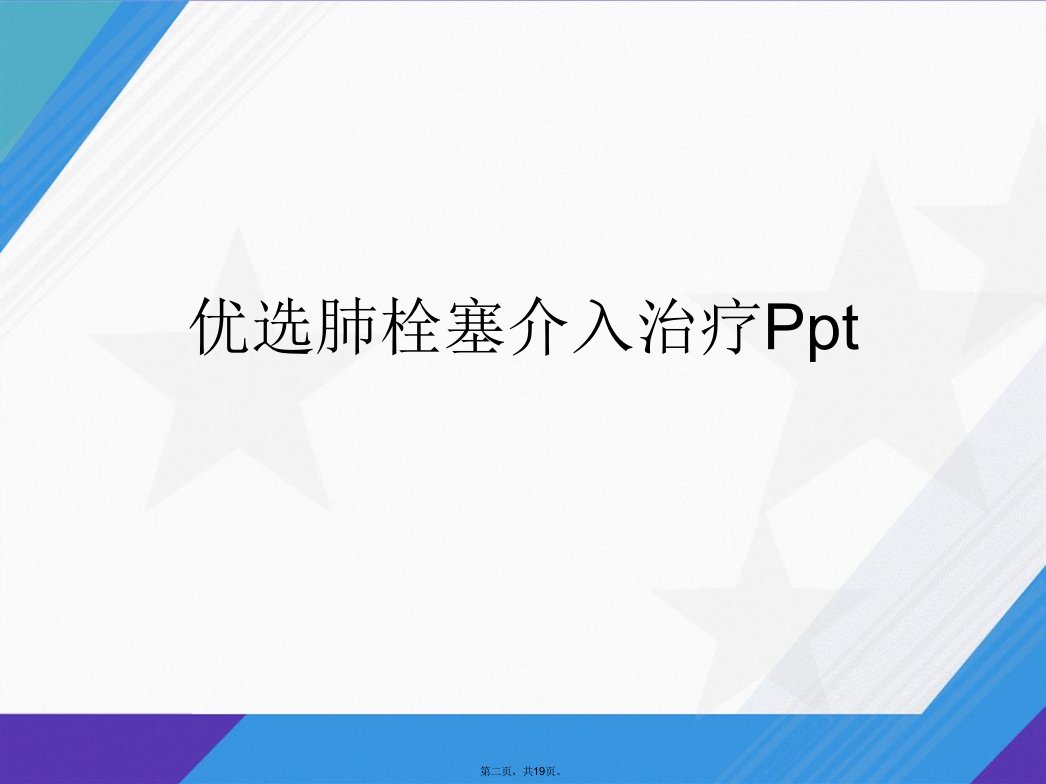 优选肺栓塞介入治疗Ppt

第二页，共19页。